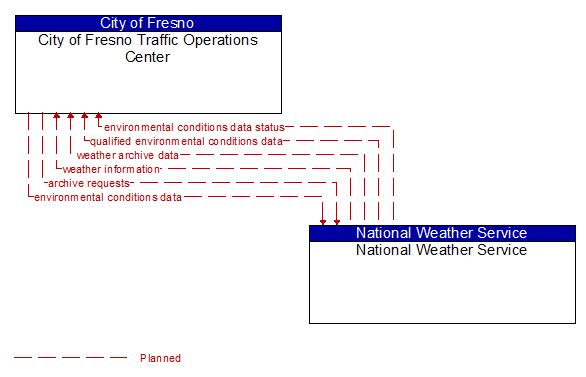 City of Fresno
City of Fresno Traffic Operations Center

environmental conditions data status
qualified environmental conditions data
weather archive data
weather information
archive requests
environmental conditions data

National Weather Service
National Weather Service

Planned